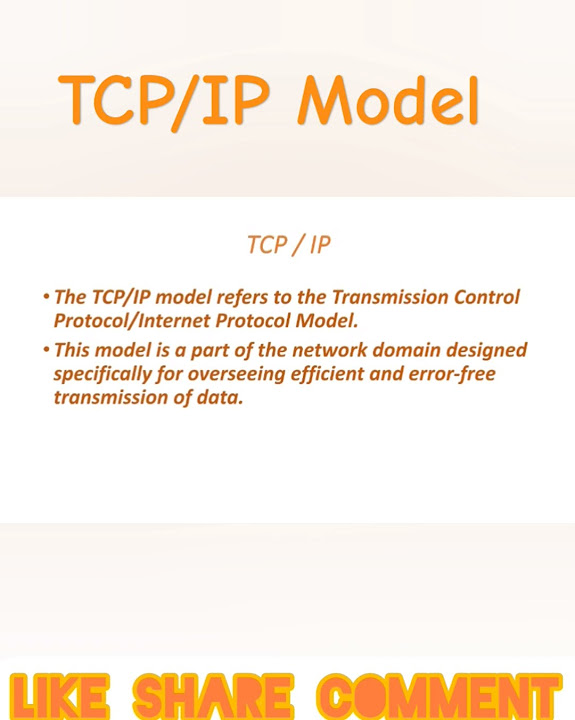 TCP/IP Model

TCP / IP

• The TCP/IP model refers to the Transmission Control Protocol/Internet Protocol Model.

• This model is a part of the network domain designed specifically for overseeing efficient and error-free transmission of data.

LIKE SHARE COMMENT